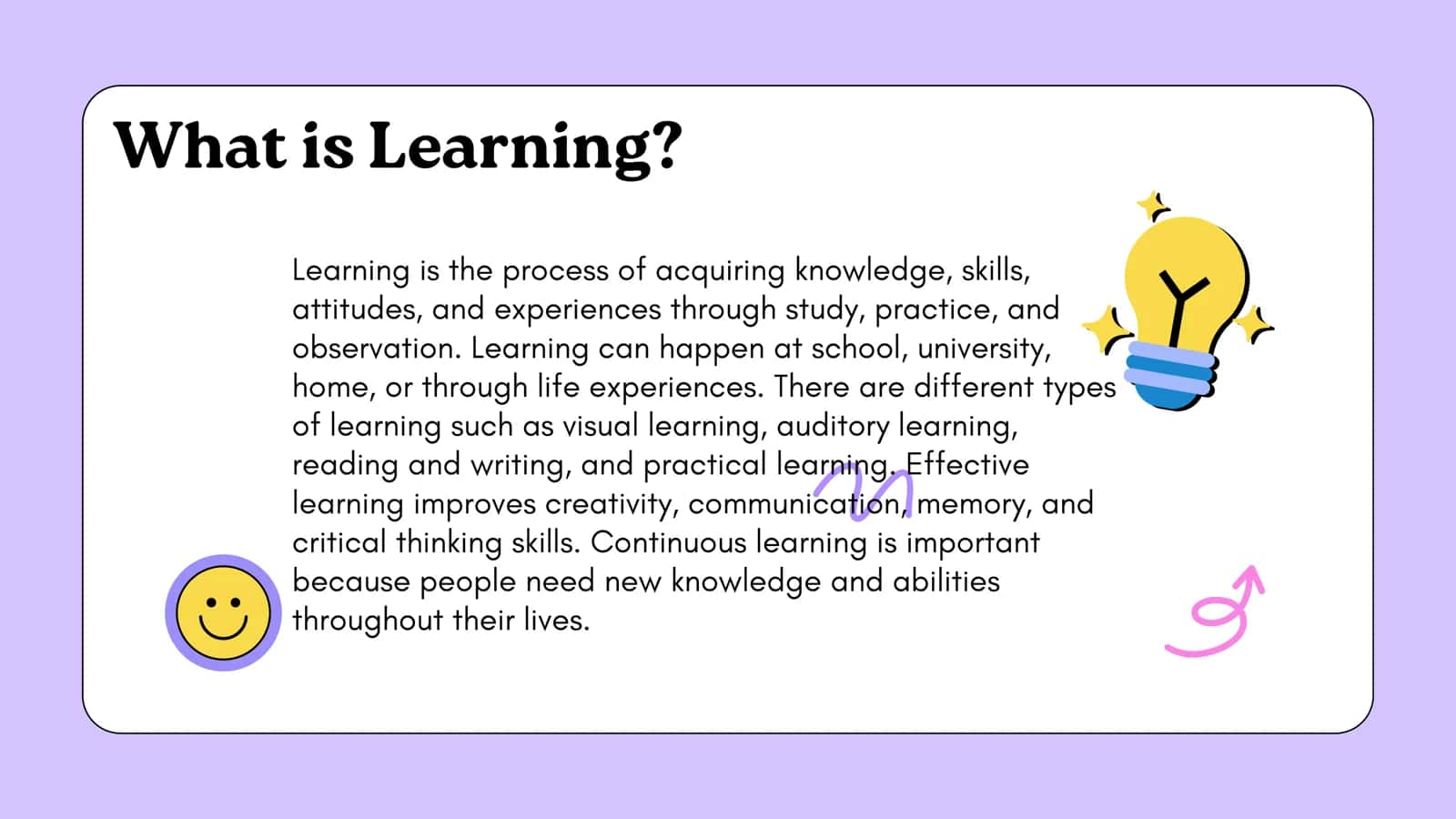 What is Learning?

Learning is the process of acquiring knowledge, skills, attitudes, and experiences through study, practice, and observation. Learning can happen at school, university, home, or through life experiences. There are different types of learning such as visual learning, auditory learning, reading and writing, and practical learning. Effective learning improves creativity, communication, memory, and critical thinking skills. Continuous learning is important because people need new knowledge and abilities throughout their lives.